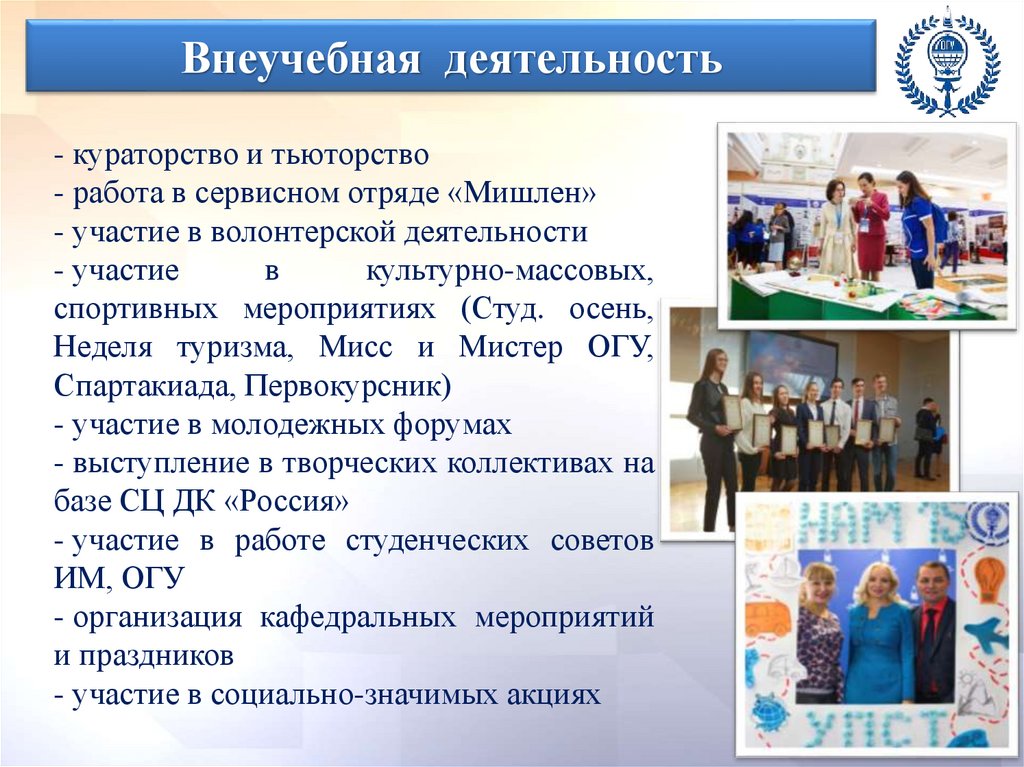 Внеучебная деятельность

ОГУ

- кураторство и тьюторство
- работа в сервисном отряде «Мишлен»
- участие в волонтерской деятельности
- участие в культурно-массовых, спортивных мероприятиях (Студ. осень, Неделя туризма, Мисс и Мистер ОГУ, Спартакиада, Первокурсник)
- участие в молодежных форумах
- выступление в творческих коллективах на базе СЦ ДК «Россия»
- участие в работе студенческих советов ИМ, ОГУ
- организация кафедральных мероприятий и праздников
- участие в социально-значимых акциях

НАМ 15
УПСТ